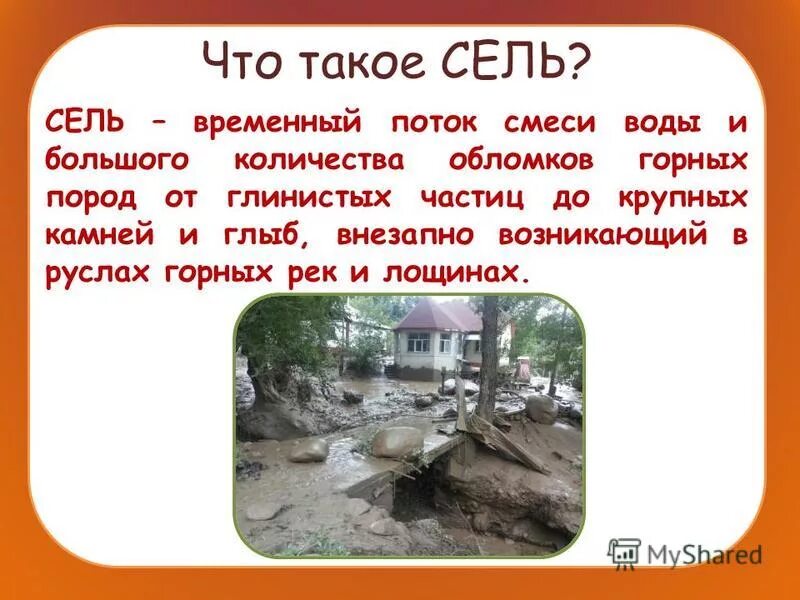 Что такое СЕЛЬ?

СЕЛЬ – временный поток смеси воды и большого количества обломков горных пород от глинистых частиц до крупных камней и глыб, внезапно возникающий в руслах горных рек и лощинах.

MyShared